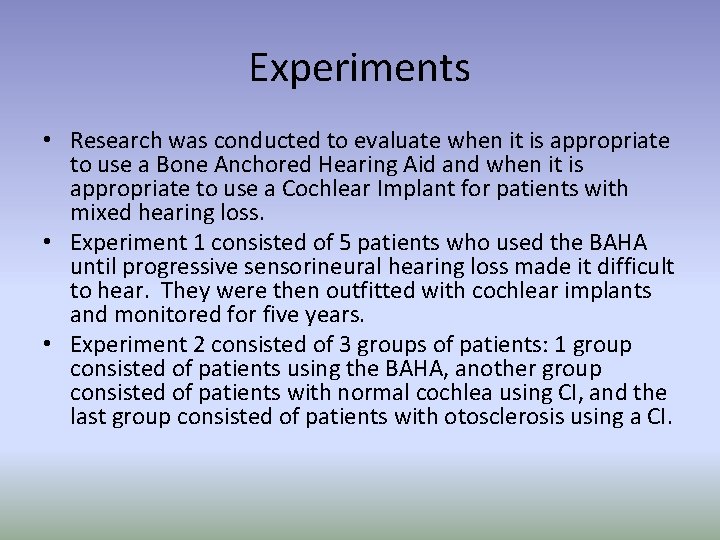 Experiments

• Research was conducted to evaluate when it is appropriate to use a Bone Anchored Hearing Aid and when it is appropriate to use a Cochlear Implant for patients with mixed hearing loss.
• Experiment 1 consisted of 5 patients who used the BAHA until progressive sensorineural hearing loss made it difficult to hear. They were then outfitted with cochlear implants and monitored for five years.
• Experiment 2 consisted of 3 groups of patients: 1 group consisted of patients using the BAHA, another group consisted of patients with normal cochlea using CI, and the last group consisted of patients with otosclerosis using a CI.